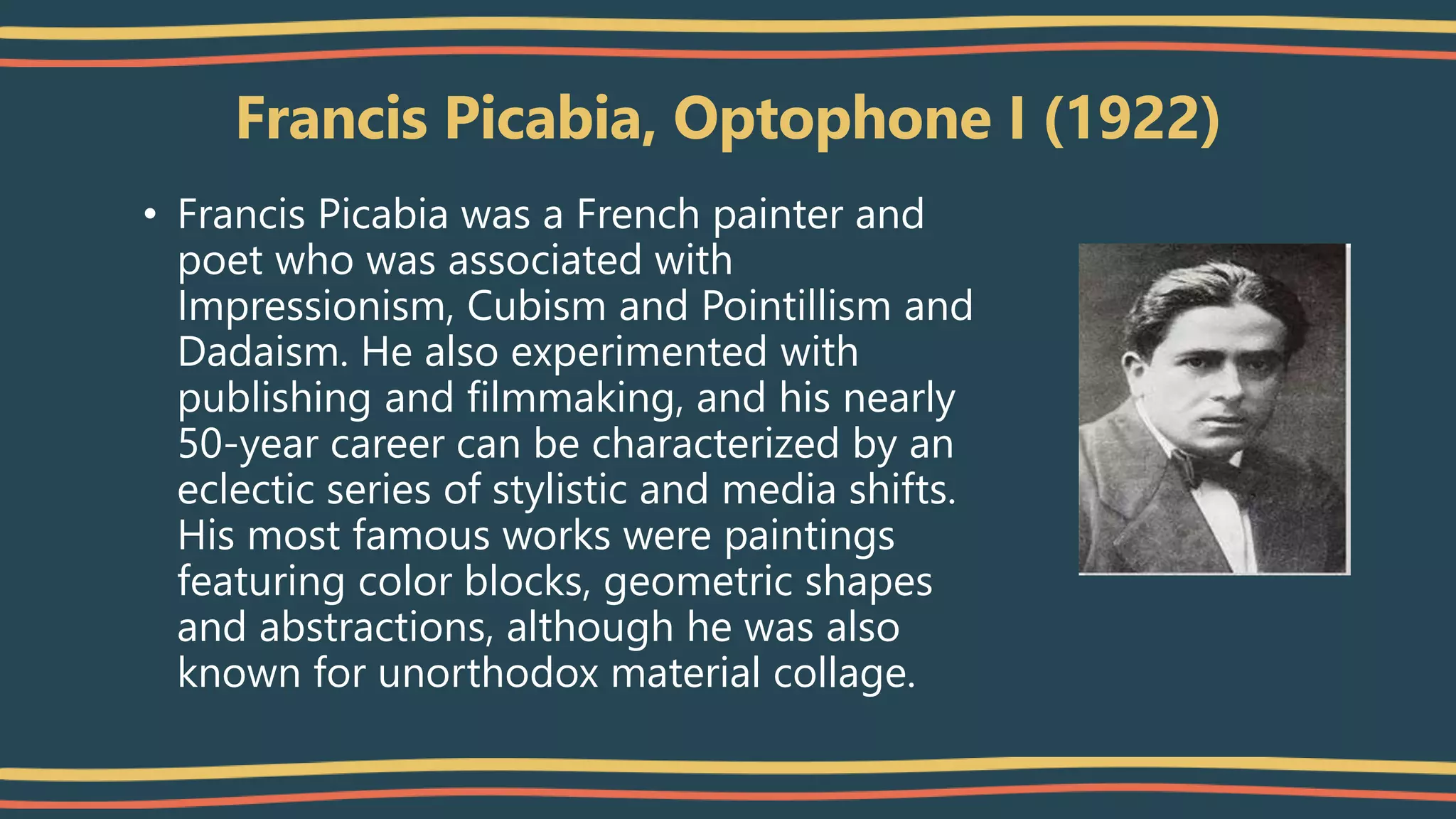 Francis Picabia, Optophone I (1922)

• Francis Picabia was a French painter and poet who was associated with Impressionism, Cubism and Pointillism and Dadaism. He also experimented with publishing and filmmaking, and his nearly 50-year career can be characterized by an eclectic series of stylistic and media shifts. His most famous works were paintings featuring color blocks, geometric shapes and abstractions, although he was also known for unorthodox material collage.